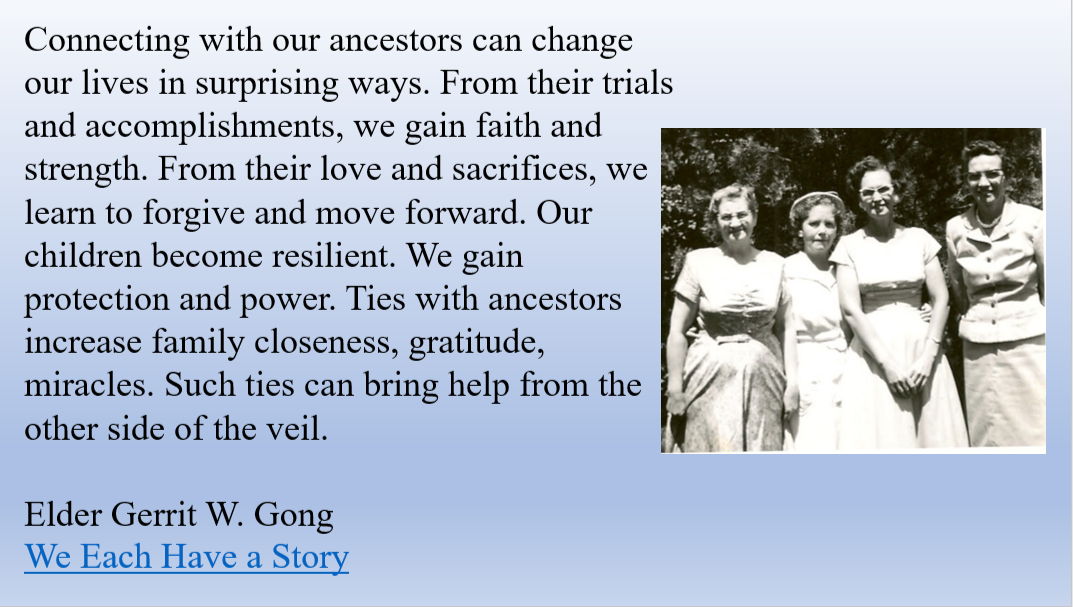 Connecting with our ancestors can change our lives in surprising ways. From their trials and accomplishments, we gain faith and strength. From their love and sacrifices, we learn to forgive and move forward. Our children become resilient. We gain protection and power. Ties with ancestors increase family closeness, gratitude, miracles. Such ties can bring help from the other side of the veil.

Elder Gerrit W. Gong
We Each Have a Story